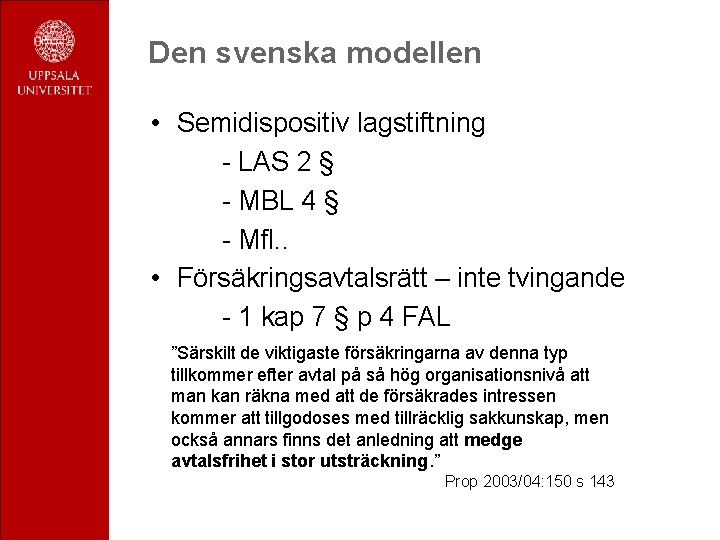 UPPSALA UNIVERSITET

Den svenska modellen

• Semidispositiv lagstiftning
- LAS 2 §
- MBL 4 §
- Mfl..
• Försäkringsavtalsrätt – inte tvingande
- 1 kap 7 § p 4 FAL

”Särskilt de viktigaste försäkringarna av denna typ tillkommer efter avtal på så hög organisationsnivå att man kan räkna med att de försäkrades intressen kommer att tillgodoses med tillräcklig sakkunskap, men också annars finns det anledning att medge avtalsfrihet i stor utsträckning.”

Prop 2003/04:150 s 143